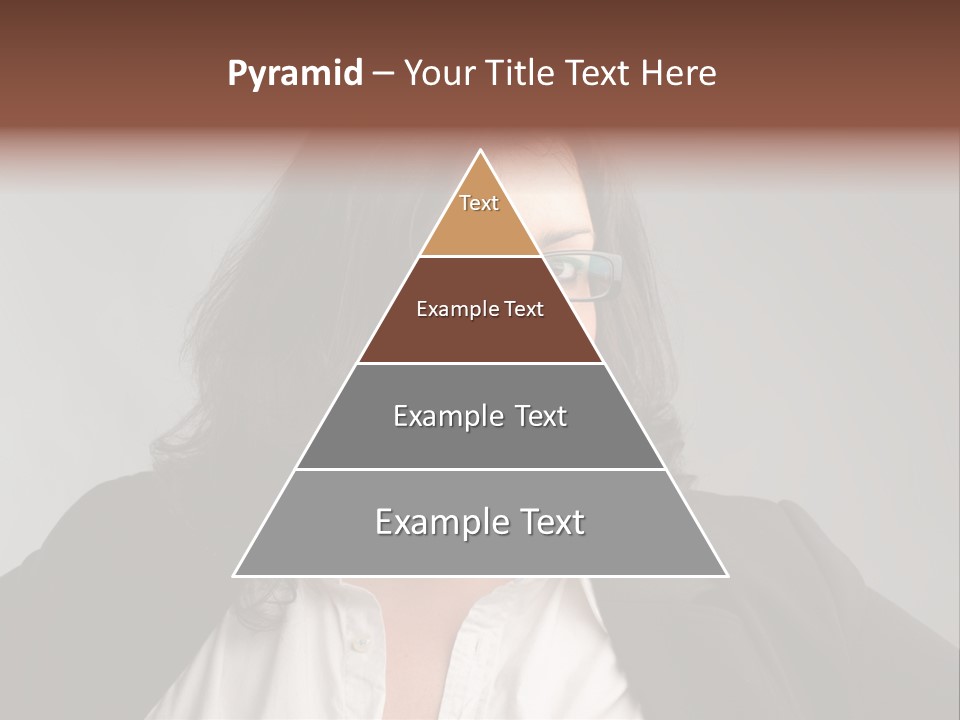 Pyramid – Your Title Text Here

Text

Example Text

Example Text

Example Text